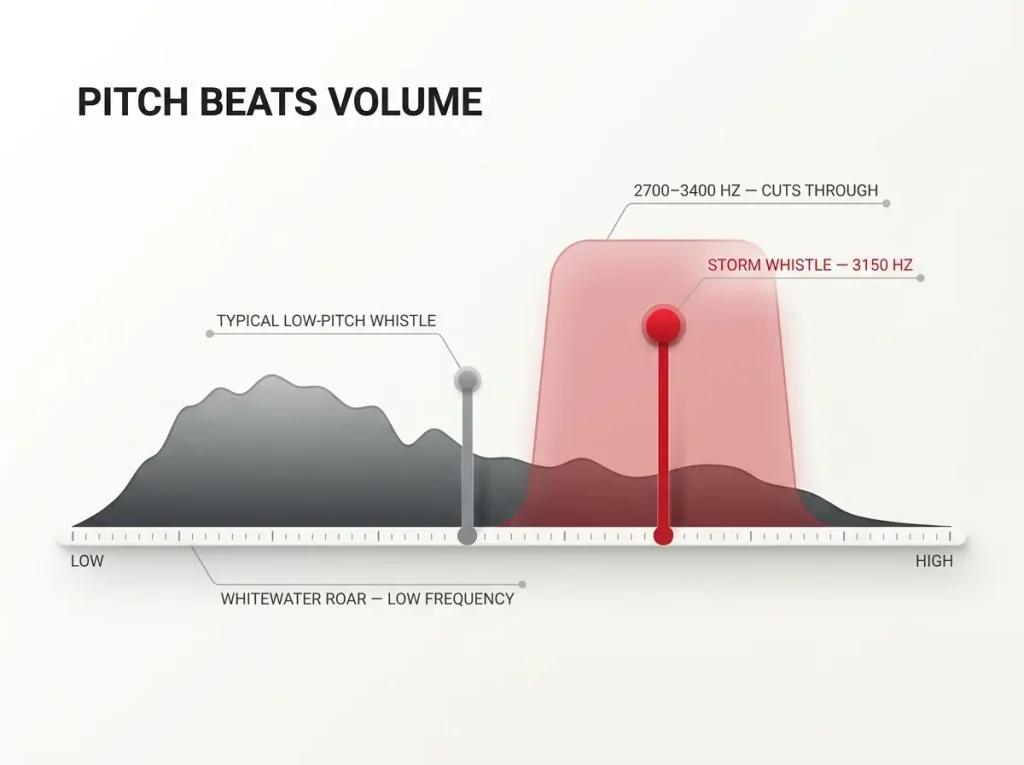 PITCH BEATS VOLUME

2700–3400 HZ — CUTS THROUGH

STORM WHISTLE — 3150 HZ

TYPICAL LOW-PITCH WHISTLE

LOW

HIGH

WHITEWATER ROAR — LOW FREQUENCY